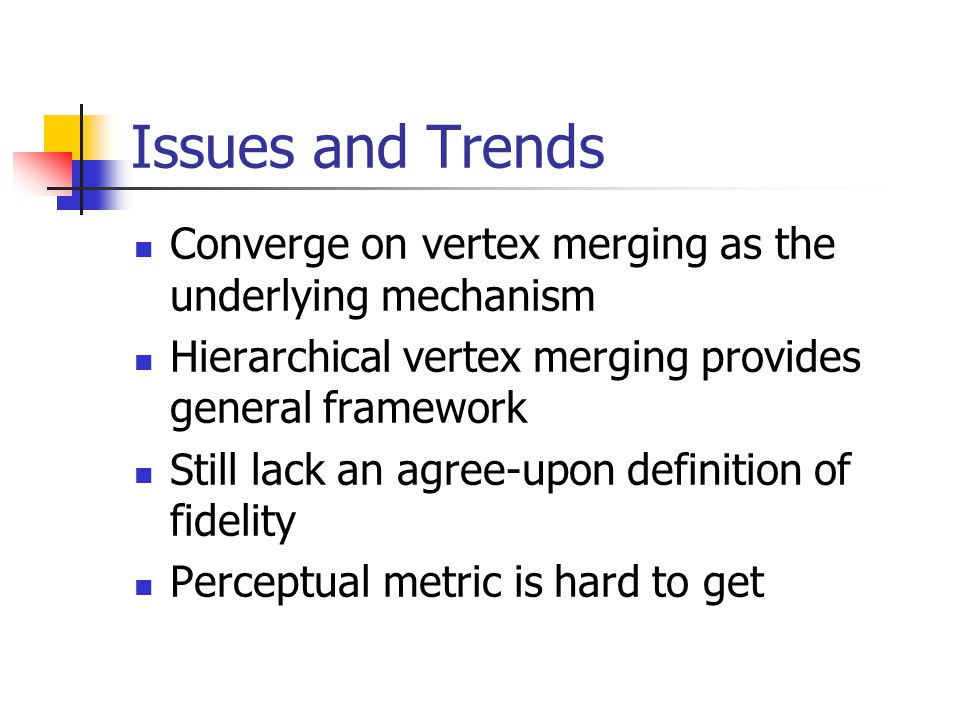 Issues and Trends

- Converge on vertex merging as the underlying mechanism
- Hierarchical vertex merging provides general framework
- Still lack an agree-upon definition of fidelity
- Perceptual metric is hard to get